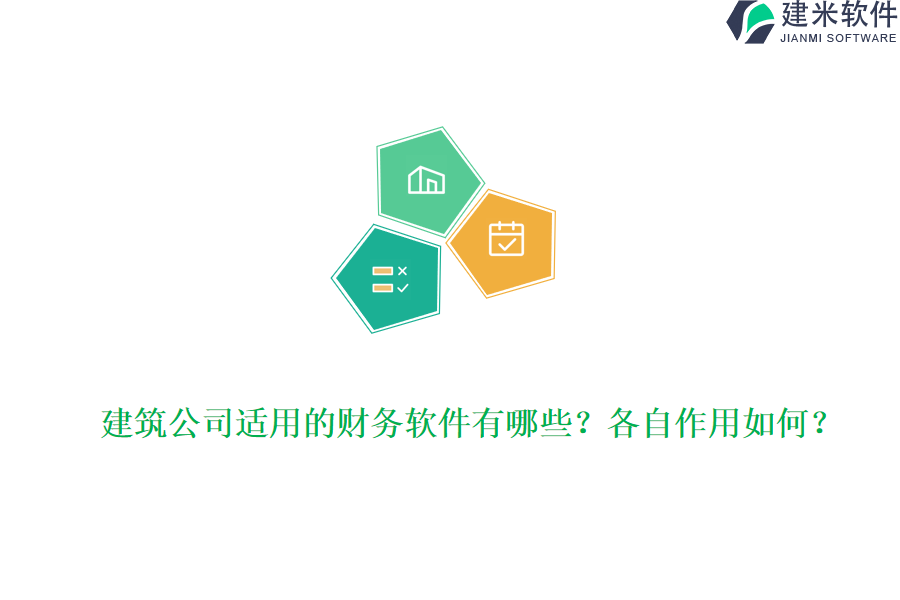 建米软件
JIANMI SOFTWARE

建筑公司适用的财务软件有哪些？各自作用如何？